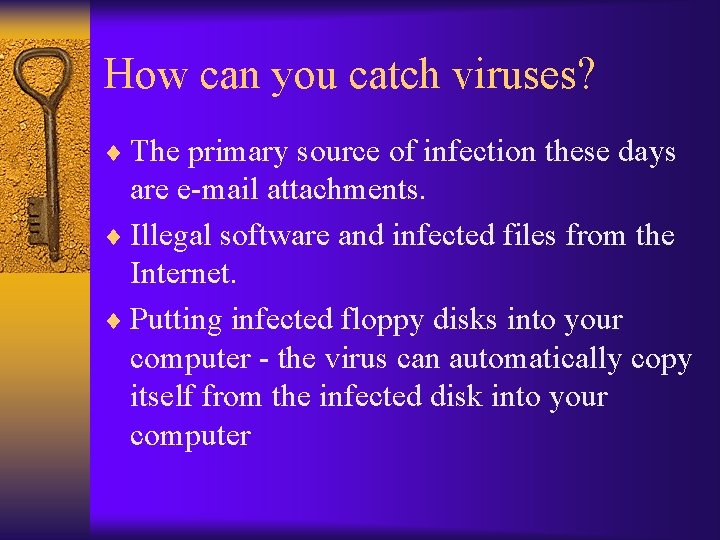 How can you catch viruses?

♦ The primary source of infection these days are e-mail attachments.

♦ Illegal software and infected files from the Internet.

♦ Putting infected floppy disks into your computer - the virus can automatically copy itself from the infected disk into your computer